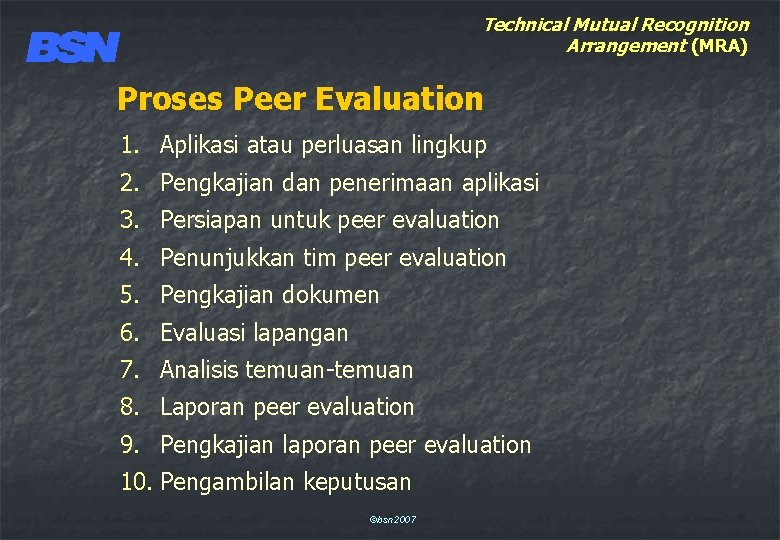 BSN

Technical Mutual Recognition Arrangement (MRA)

Proses Peer Evaluation

1. Aplikasi atau perluasan lingkup
2. Pengkajian dan penerimaan aplikasi
3. Persiapan untuk peer evaluation
4. Penunjukkan tim peer evaluation
5. Pengkajian dokumen
6. Evaluasi lapangan
7. Analisis temuan-temuan
8. Laporan peer evaluation
9. Pengkajian laporan peer evaluation
10. Pengambilan keputusan

©bsn2007